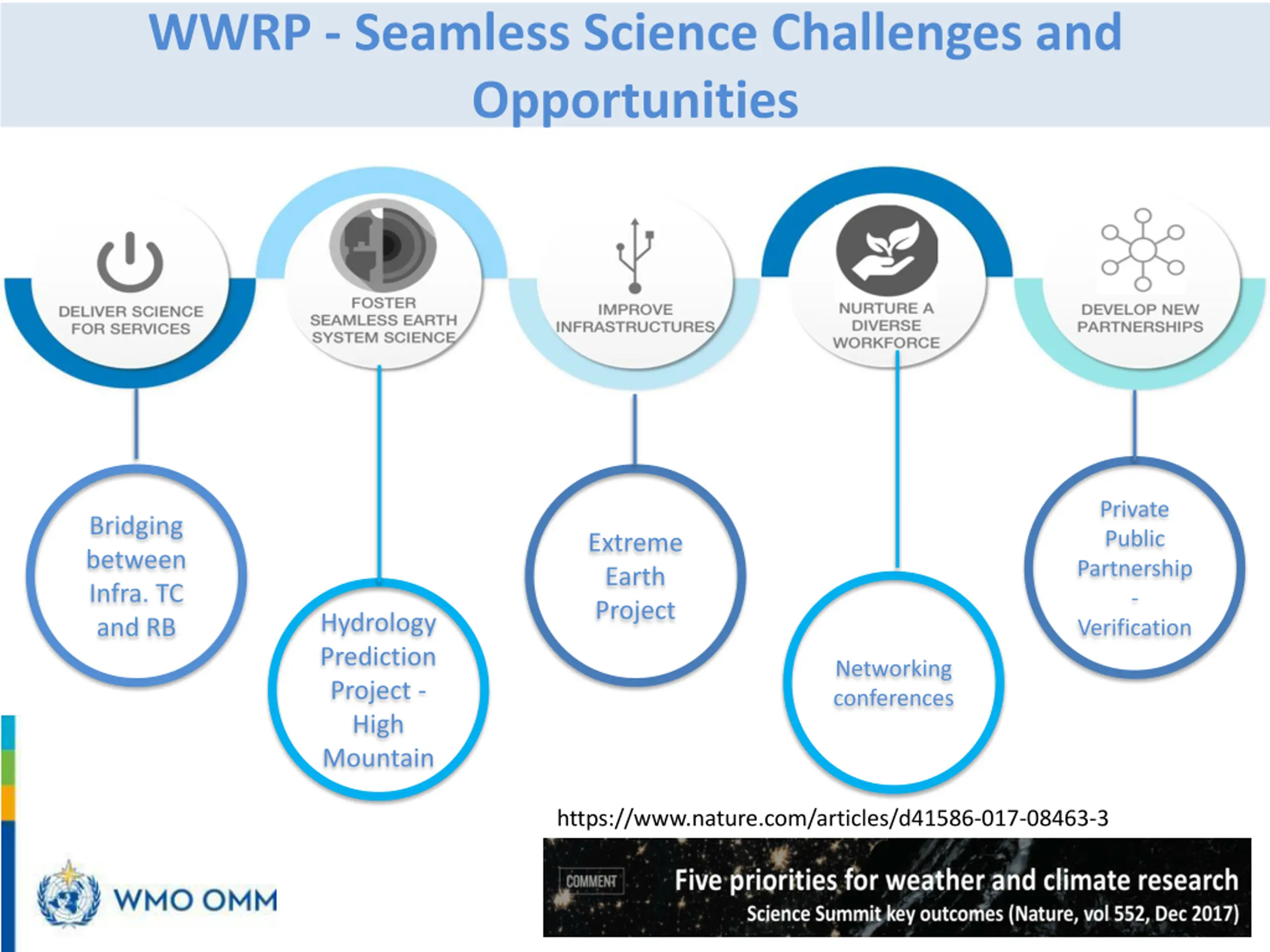 WWRP - Seamless Science Challenges and Opportunities

DELIVER SCIENCE FOR SERVICES

FOSTER SEAMLESS EARTH SYSTEM SCIENCE

IMPROVE INFRASTRUCTURES

NURTURE A DIVERSE WORKFORCE

DEVELOP NEW PARTNERSHIPS

Bridging between Infra. TC and RB

Hydrology Prediction Project - High Mountain

Extreme Earth Project

Networking conferences

Private Public Partnership - Verification

https://www.nature.com/articles/d41586-017-08463-3

COMMENT

Five priorities for weather and climate research

Science Summit key outcomes (Nature, vol 552, Dec 2017)

WMO OMM